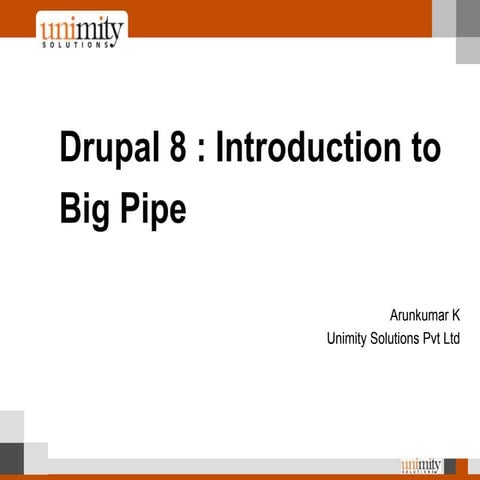 unimity
SOLUTIONS

Drupal 8 : Introduction to Big Pipe

Arunkumar K
Unimity Solutions Pvt Ltd

unimity
SOLUTIONS